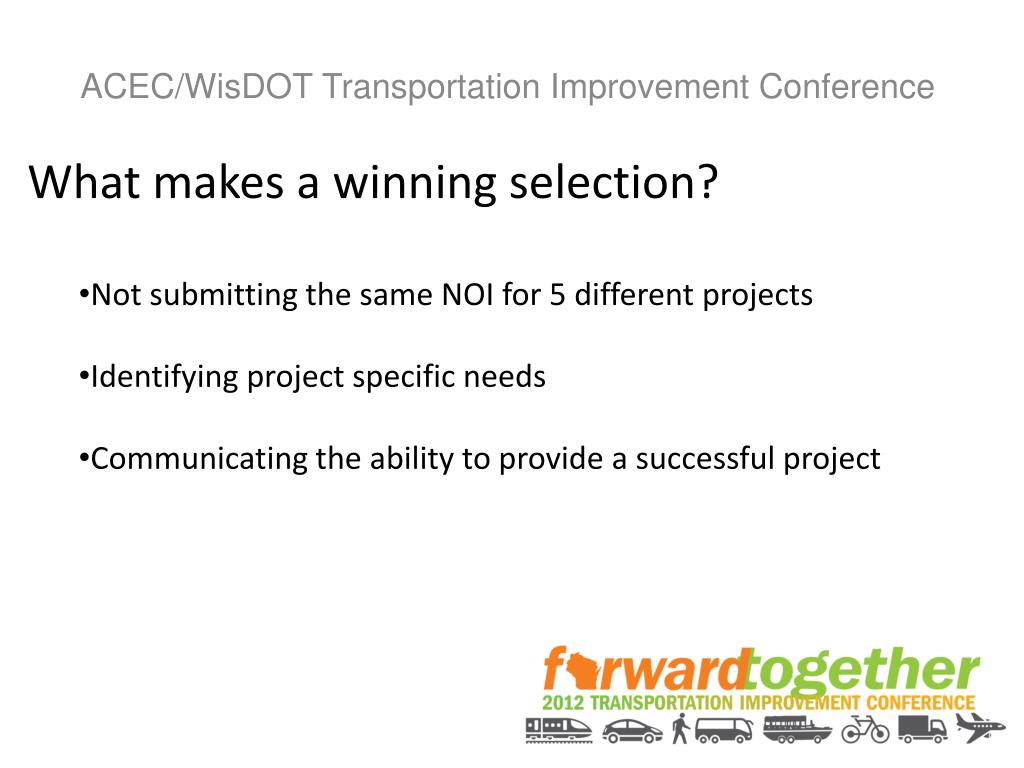 ACEC/WisDOT Transportation Improvement Conference

What makes a winning selection?

•Not submitting the same NOI for 5 different projects

•Identifying project specific needs

•Communicating the ability to provide a successful project

forwardtogether
2012 TRANSPORTATION IMPROVEMENT CONFERENCE